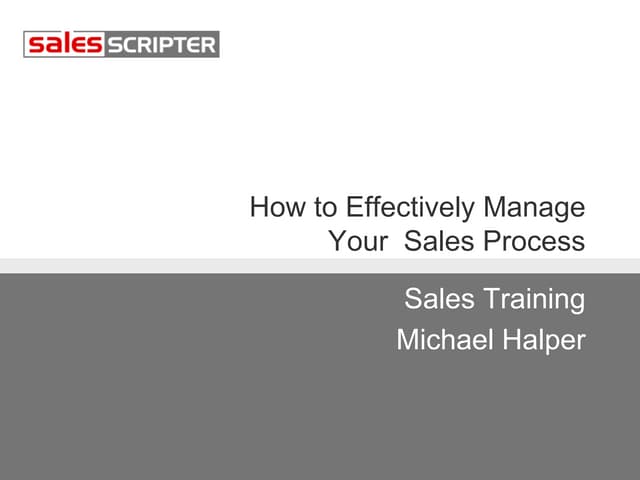 sales SCRIPTER

How to Effectively Manage Your Sales Process

Sales Training

Michael Halper